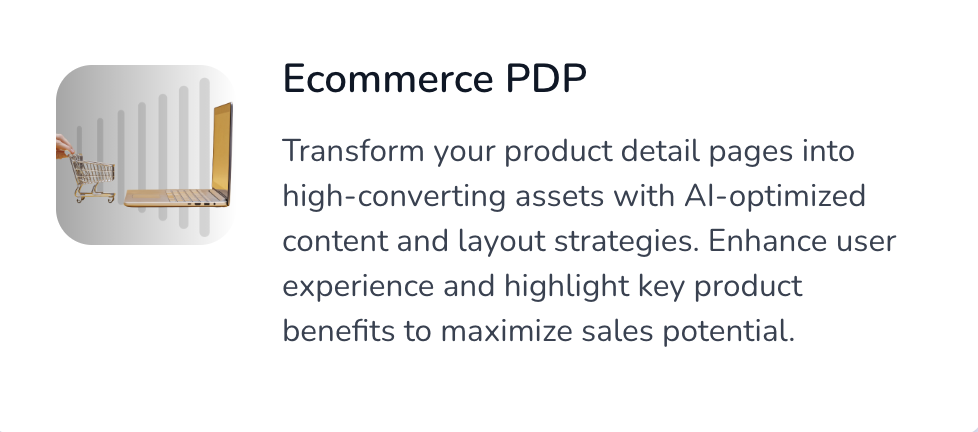 Ecommerce PDP

Transform your product detail pages into high-converting assets with AI-optimized content and layout strategies. Enhance user experience and highlight key product benefits to maximize sales potential.